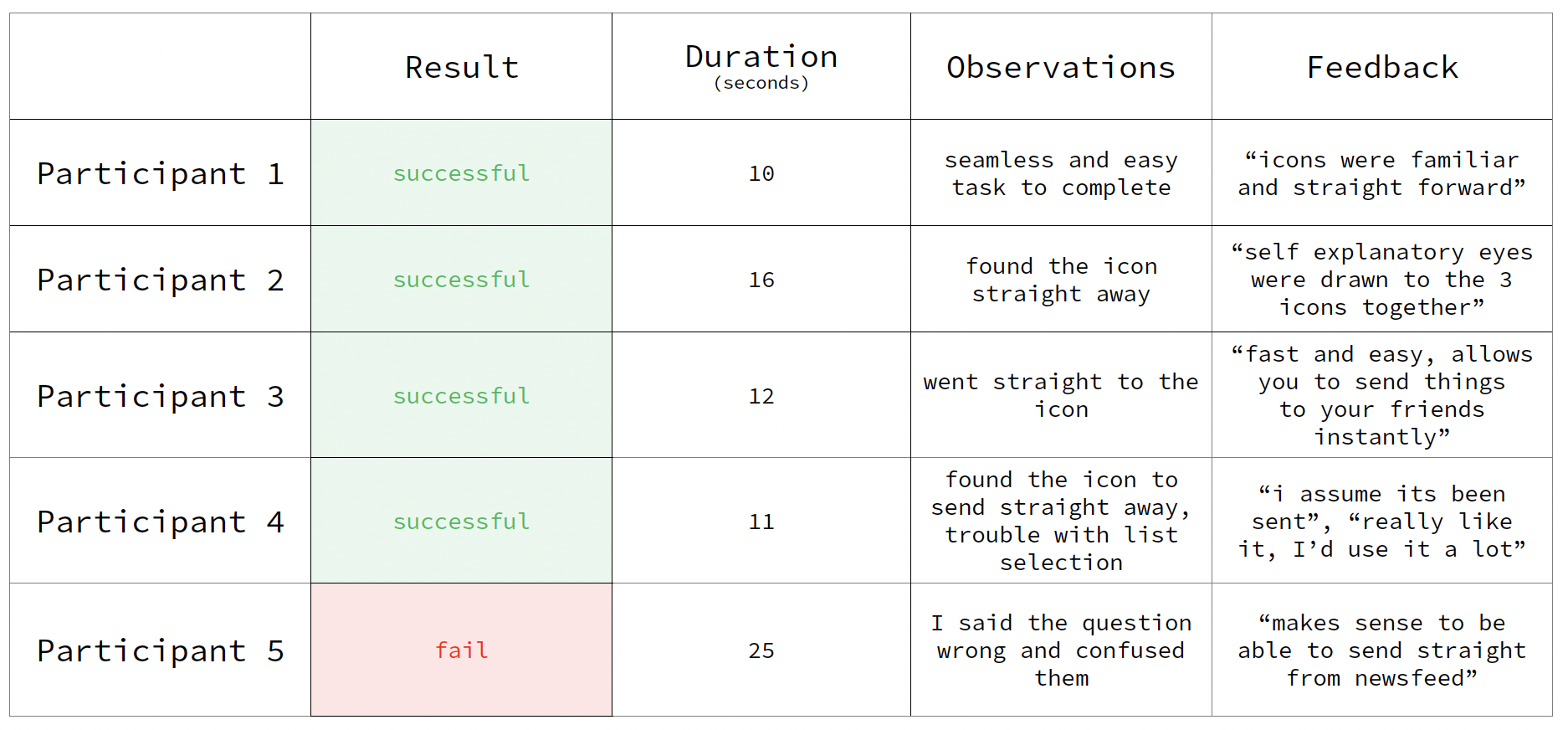 | | Result | Duration (seconds) | Observations | Feedback |
|---|---|---|---|---|
| Participant 1 | successful | 10 | seamless and easy task to complete | “icons were familiar and straight forward” |
| Participant 2 | successful | 16 | found the icon straight away | “self explanatory eyes were drawn to the 3 icons together” |
| Participant 3 | successful | 12 | went straight to the icon | “fast and easy, allows you to send things to your friends instantly” |
| Participant 4 | successful | 11 | found the icon to send straight away, trouble with list selection | “i assume its been sent”, “really like it, I’d use it a lot” |
| Participant 5 | fail | 25 | I said the question wrong and confused them | “makes sense to be able to send straight from newsfeed” |